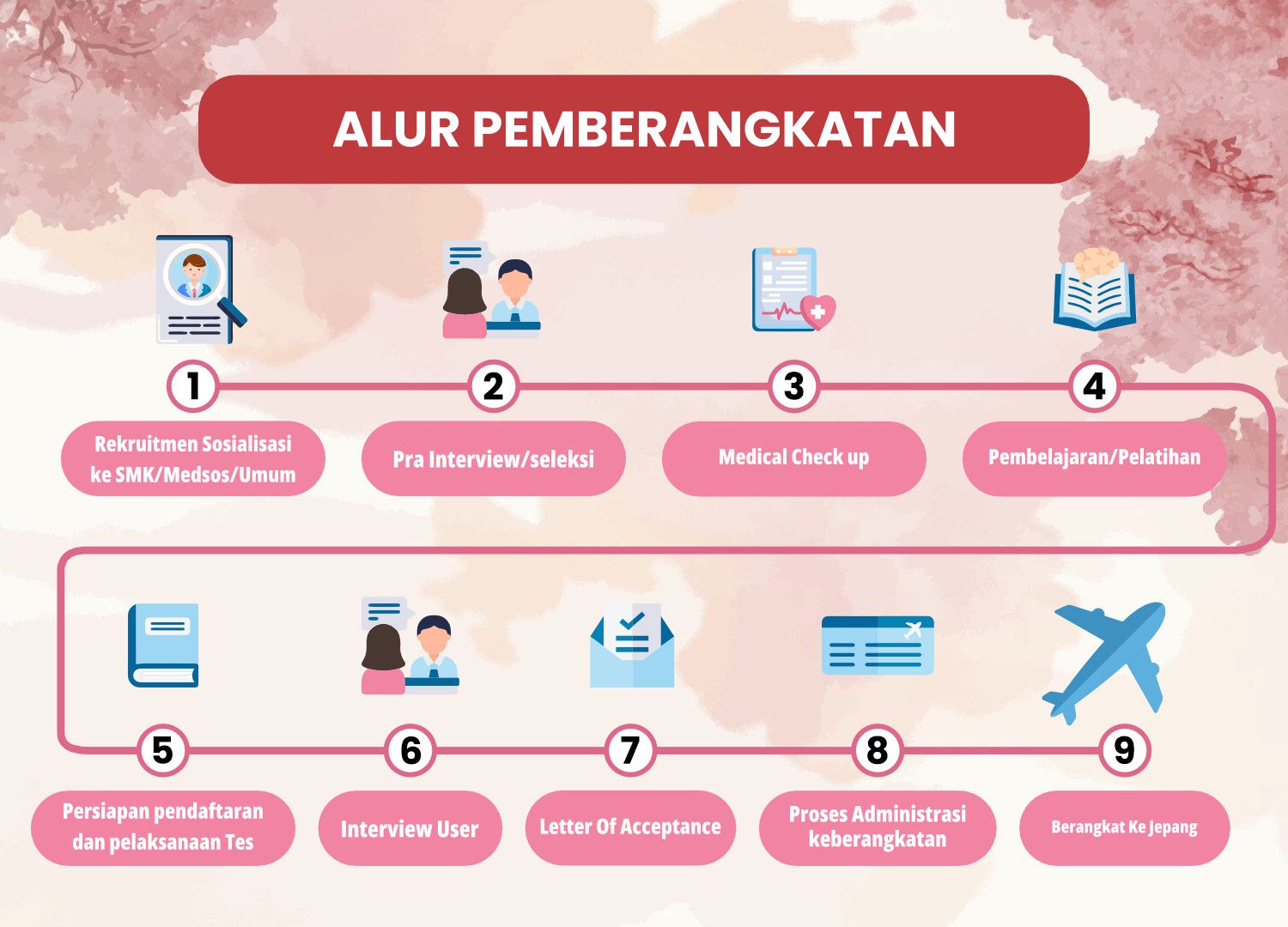 ALUR PEMBERANGKATAN

1
Rekruitmen Sosialisasi ke SMK/Medsos/Umum

2
Pra Interview/seleksi

3
Medical Check up

4
Pembelajaran/Pelatihan

5
Persiapan pendaftaran dan pelaksanaan Tes

6
Interview User

7
Letter Of Acceptance

8
Proses Administrasi keberangkatan

9
Berangkat Ke Jepang